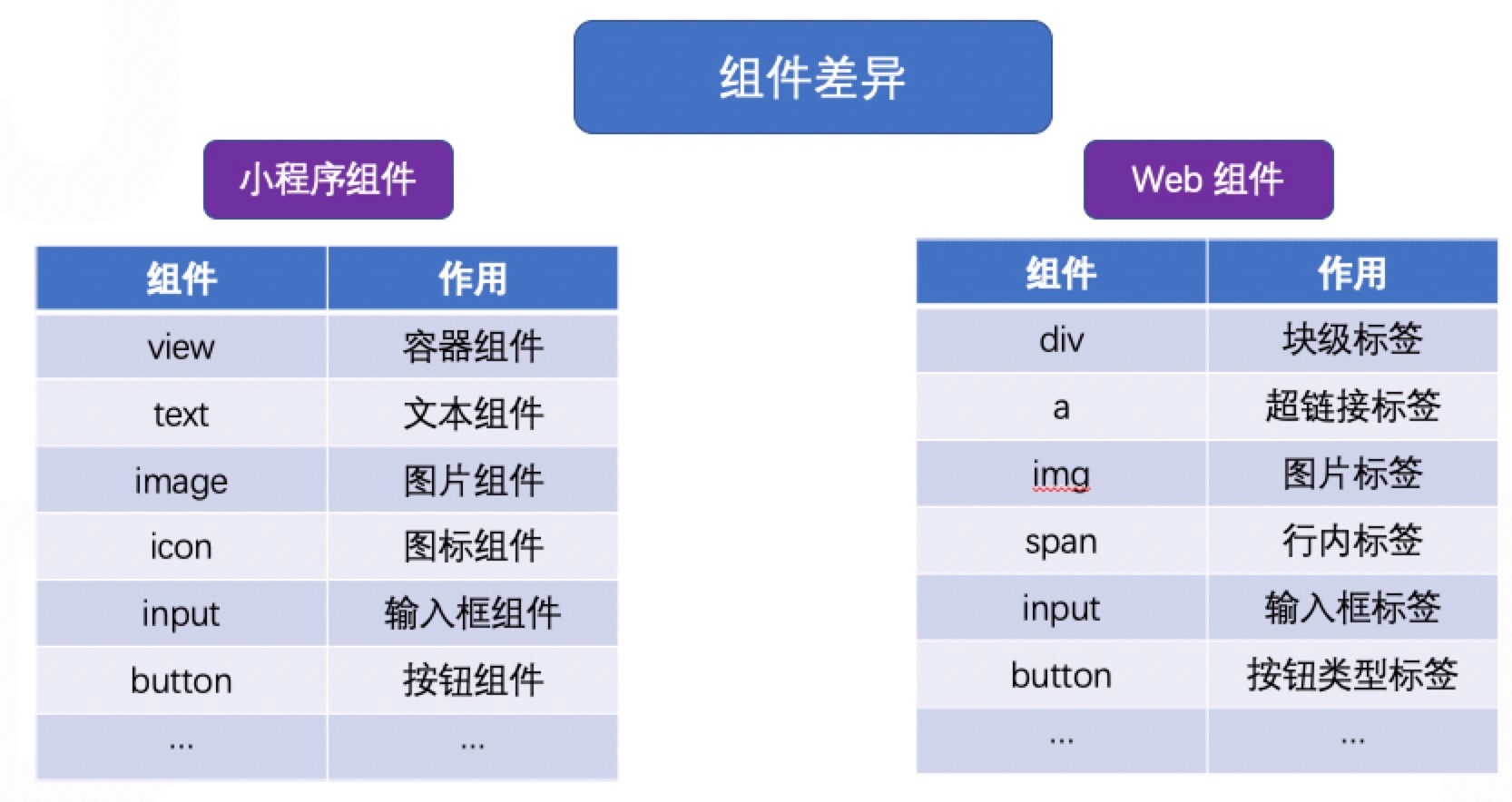 组件差异

小程序组件

| 组件 | 作用 |
|---|---|
| view | 容器组件 |
| text | 文本组件 |
| image | 图片组件 |
| icon | 图标组件 |
| input | 输入框组件 |
| button | 按钮组件 |
| ... | ... |

Web 组件

| 组件 | 作用 |
|---|---|
| div | 块级标签 |
| a | 超链接标签 |
| img | 图片标签 |
| span | 行内标签 |
| input | 输入框标签 |
| button | 按钮类型标签 |
| ... | ... |